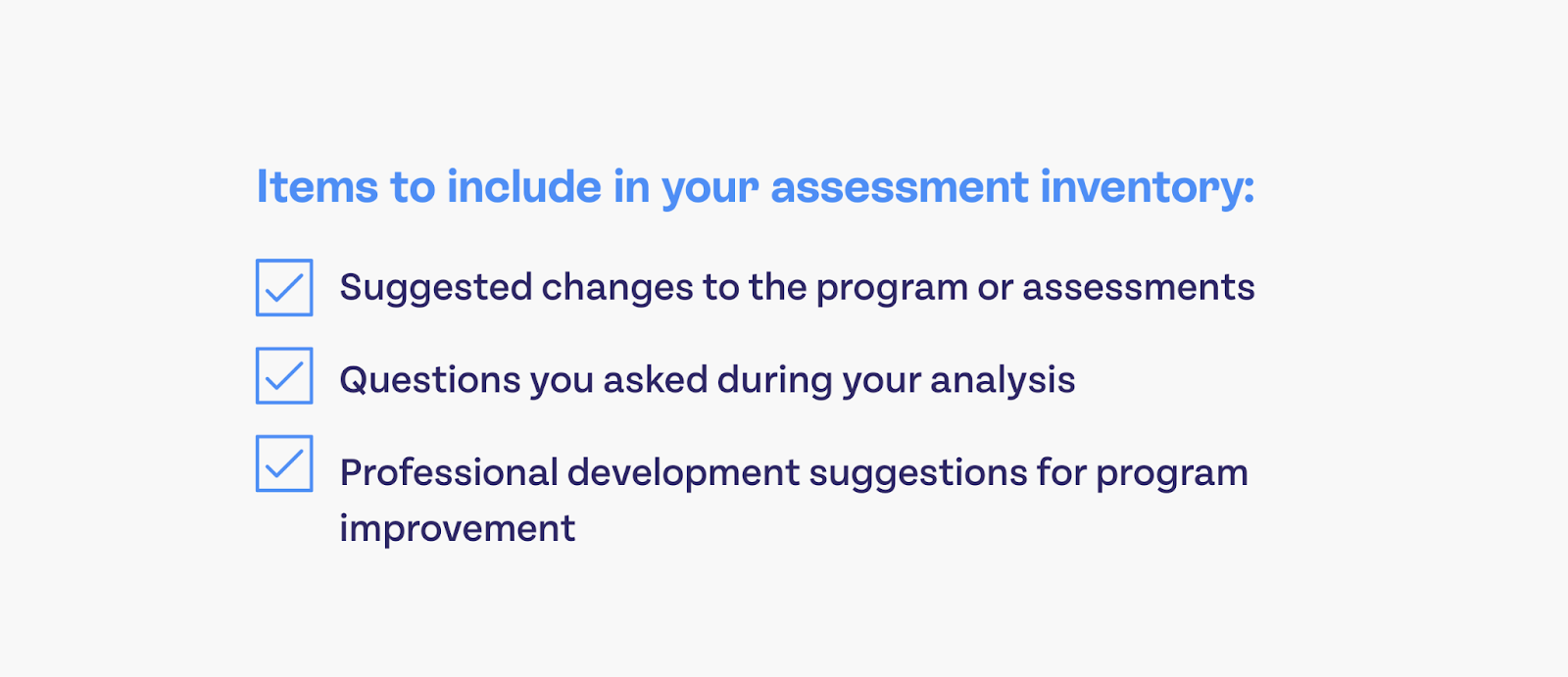 Items to include in your assessment inventory:

Suggested changes to the program or assessments

Questions you asked during your analysis

Professional development suggestions for program improvement